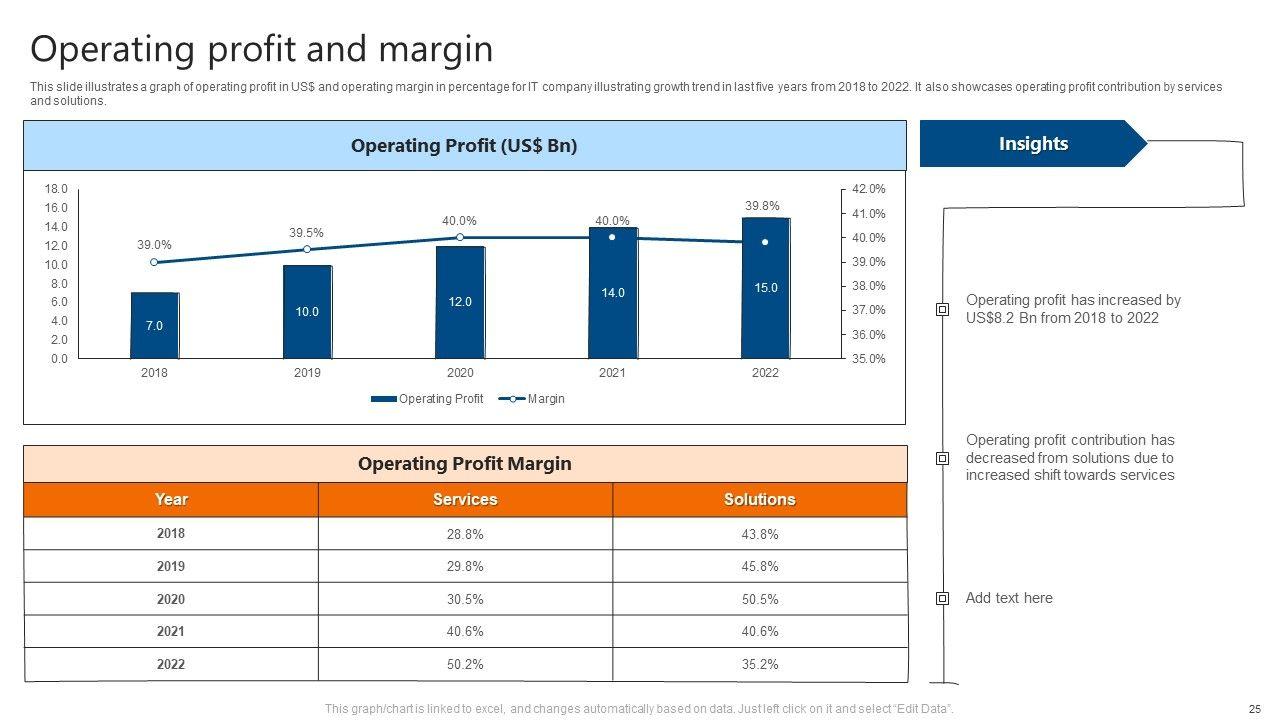 Operating profit and margin

This slide illustrates a graph of operating profit in US$ and operating margin in percentage for IT company illustrating growth trend in last five years from 2018 to 2022. It also showcases operating profit contribution by services and solutions.

Operating Profit (US$ Bn)

18.0
16.0
14.0
12.0
10.0
8.0
6.0
4.0
2.0
0.0

42.0%
41.0%
40.0%
39.0%
38.0%
37.0%
36.0%
35.0%

39.0%
39.5%
40.0%
40.0%
39.8%

7.0
10.0
12.0
14.0
15.0

2018
2019
2020
2021
2022

Operating Profit
Margin

Operating Profit Margin

| Year | Services | Solutions |
|---|---|---|
| 2018 | 28.8% | 43.8% |
| 2019 | 29.8% | 45.8% |
| 2020 | 30.5% | 50.5% |
| 2021 | 40.6% | 40.6% |
| 2022 | 50.2% | 35.2% |

Insights

Operating profit has increased by US$8.2 Bn from 2018 to 2022

Operating profit contribution has decreased from solutions due to increased shift towards services

Add text here

This graph/chart is linked to excel, and changes automatically based on data. Just left click on it and select "Edit Data".

25